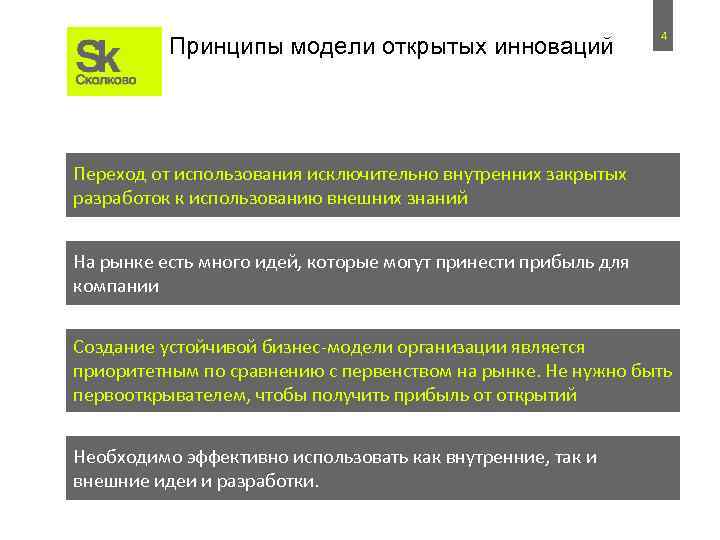 Sk
Сколково

Принципы модели открытых инноваций

4

Переход от использования исключительно внутренних закрытых разработок к использованию внешних знаний

На рынке есть много идей, которые могут принести прибыль для компании

Создание устойчивой бизнес-модели организации является приоритетным по сравнению с первенством на рынке. Не нужно быть первооткрывателем, чтобы получить прибыль от открытий

Необходимо эффективно использовать как внутренние, так и внешние идеи и разработки.